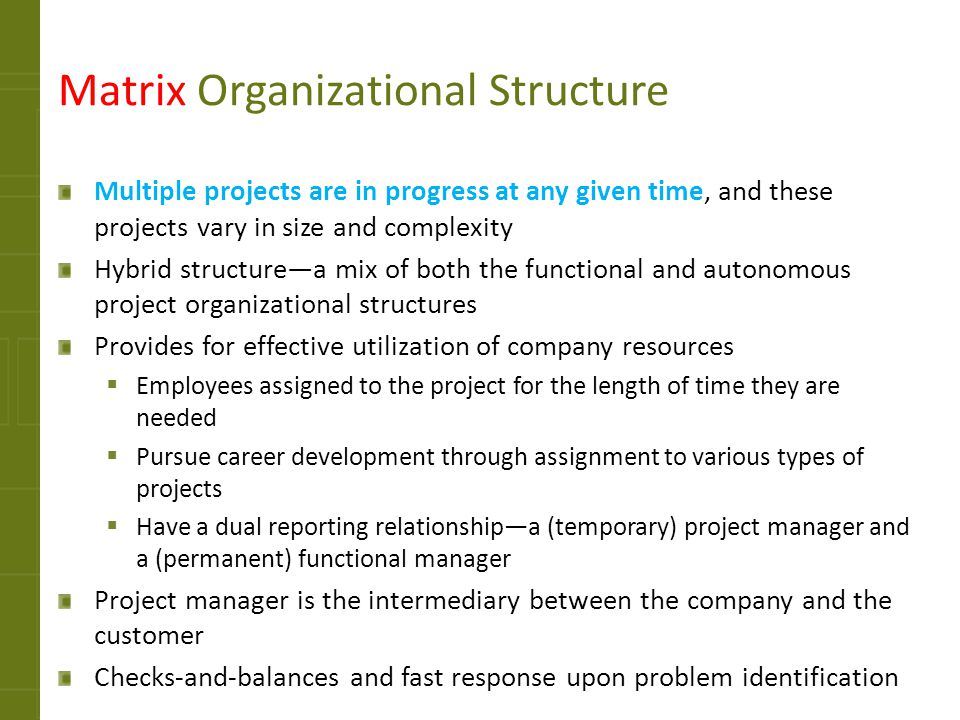 Matrix Organizational Structure

Multiple projects are in progress at any given time, and these projects vary in size and complexity

Hybrid structure—a mix of both the functional and autonomous project organizational structures

Provides for effective utilization of company resources

Employees assigned to the project for the length of time they are needed

Pursue career development through assignment to various types of projects

Have a dual reporting relationship—a (temporary) project manager and a (permanent) functional manager

Project manager is the intermediary between the company and the customer

Checks-and-balances and fast response upon problem identification